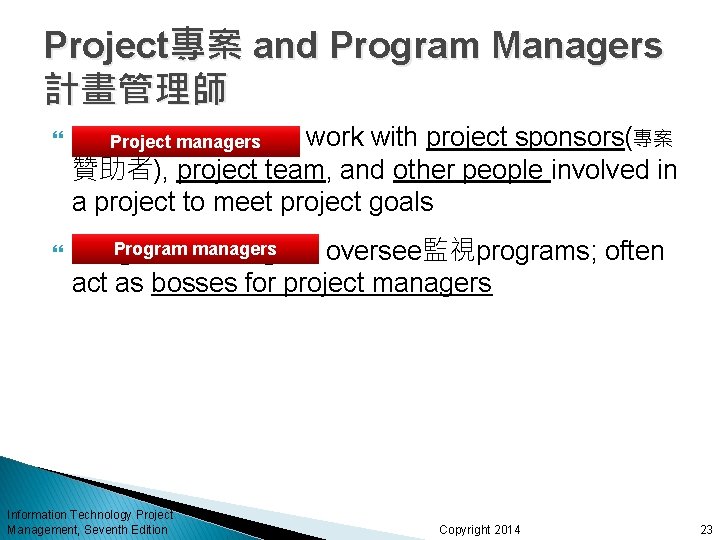 Project專案 and Program Managers 計畫管理師

Project managers work with project sponsors(專案贊助者), project team, and other people involved in a project to meet project goals

Program managers oversee監視programs; often act as bosses for project managers

Information Technology Project Management, Seventh Edition

Copyright 2014

23